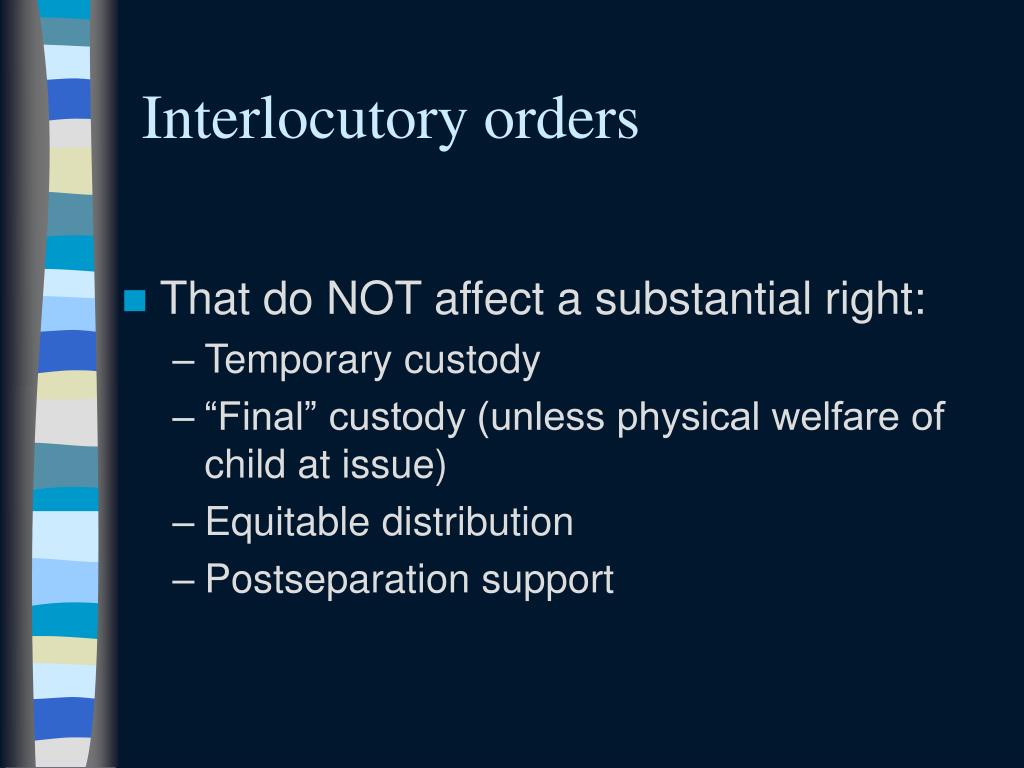 Interlocutory orders

That do NOT affect a substantial right:
– Temporary custody
– “Final” custody (unless physical welfare of child at issue)
– Equitable distribution
– Postseparation support